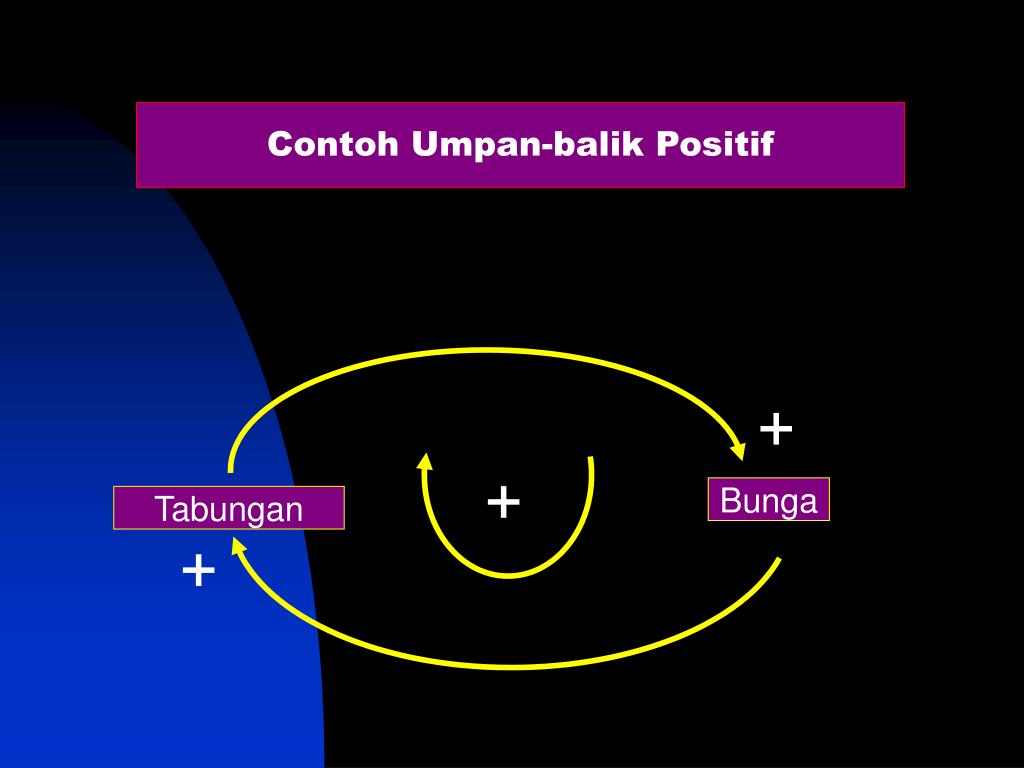 Contoh Umpan-balik Positif

+

Tabungan

+

Bunga

+